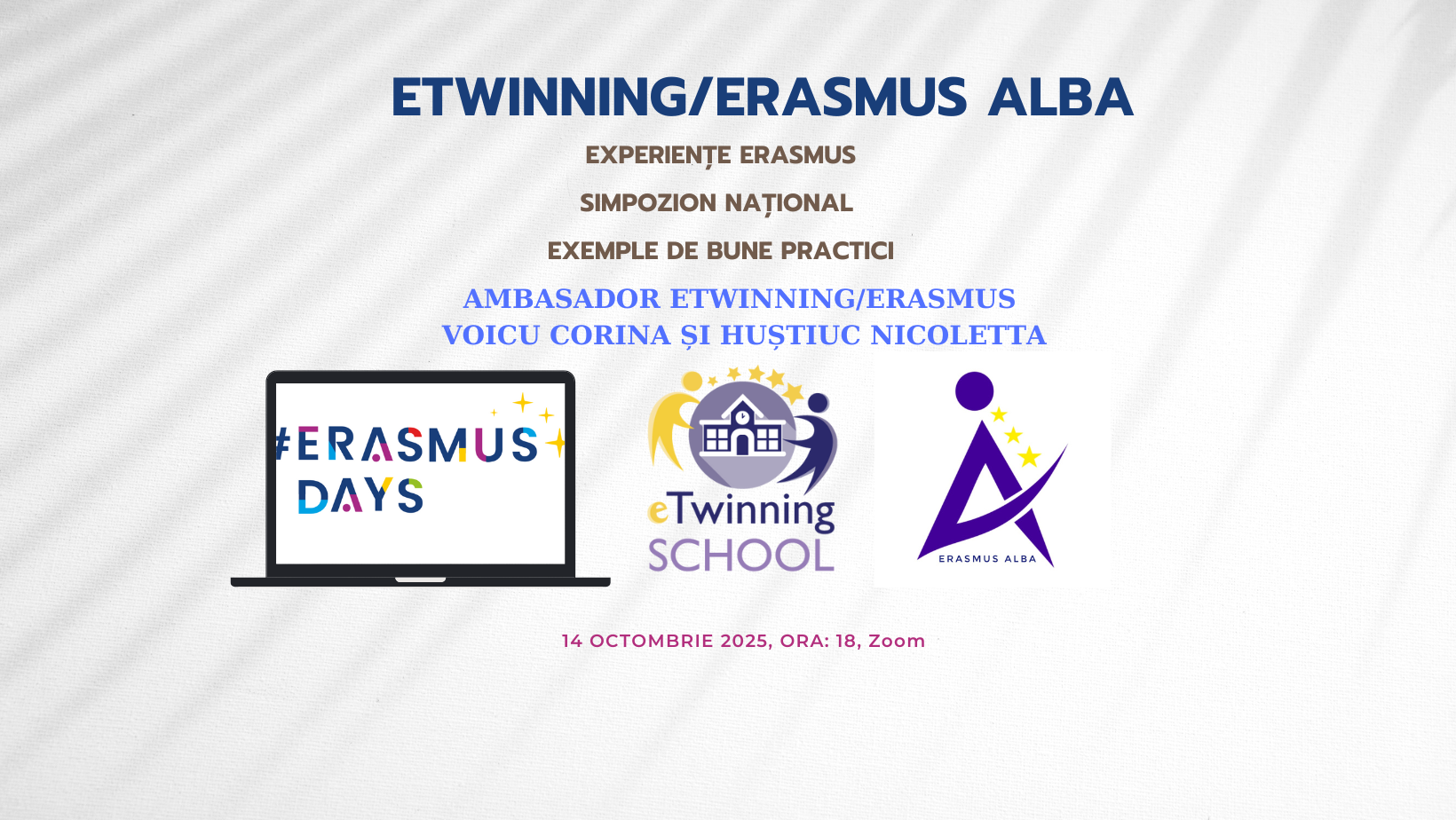 ETWINNING/ERASMUS ALBA

EXPERIENȚE ERASMUS

SIMPOZION NAȚIONAL

EXEMPLE DE BUNE PRACTICI

AMBASADOR ETWINNING/ERASMUS
VOICU CORINA ȘI HUȘTIUC NICOLETTA

#ERASMUS DAYS

eTwinning SCHOOL

ERASMUS ALBA

14 OCTOMBRIE 2025, ORA: 18, Zoom